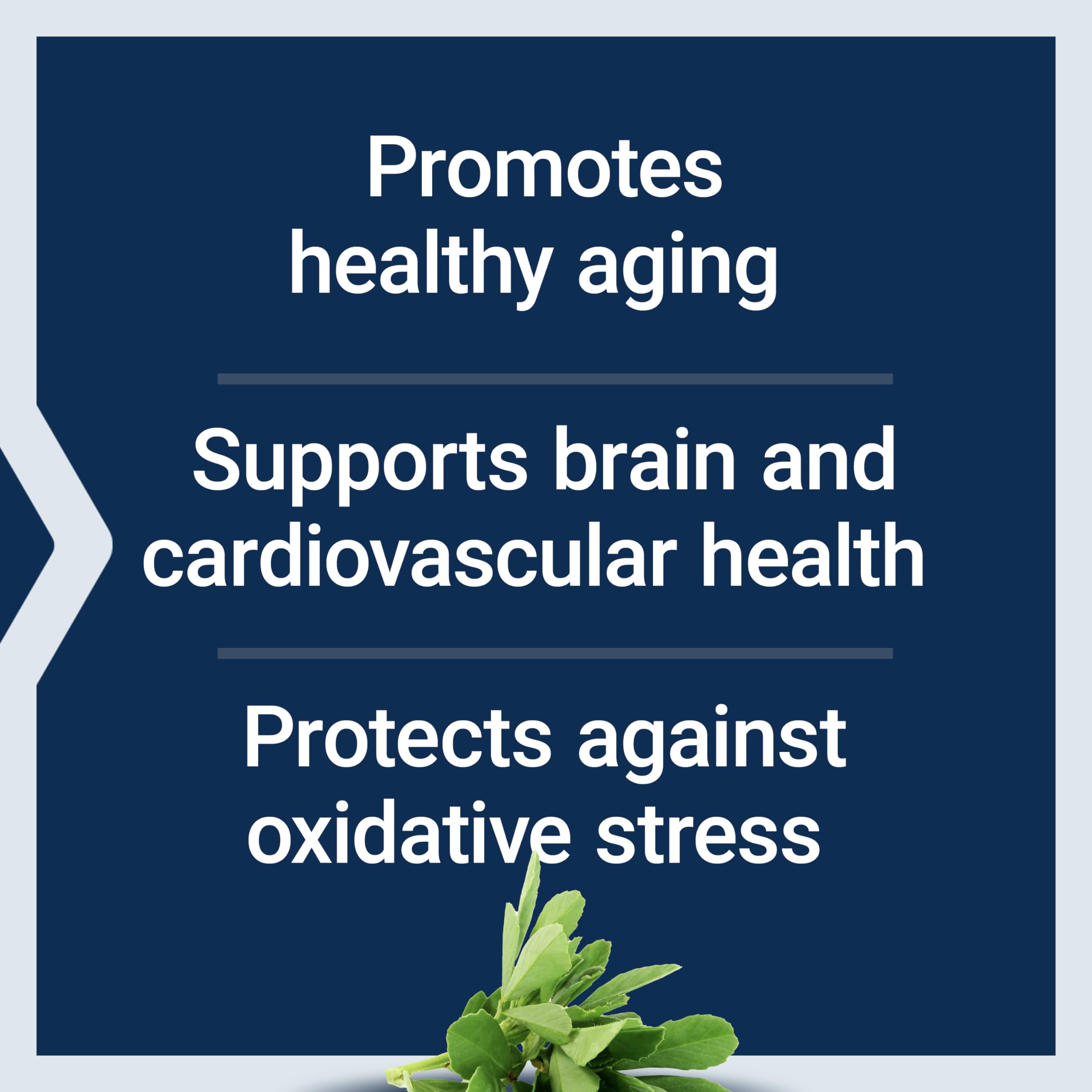 Promotes healthy aging

Supports brain and cardiovascular health

Protects against oxidative stress